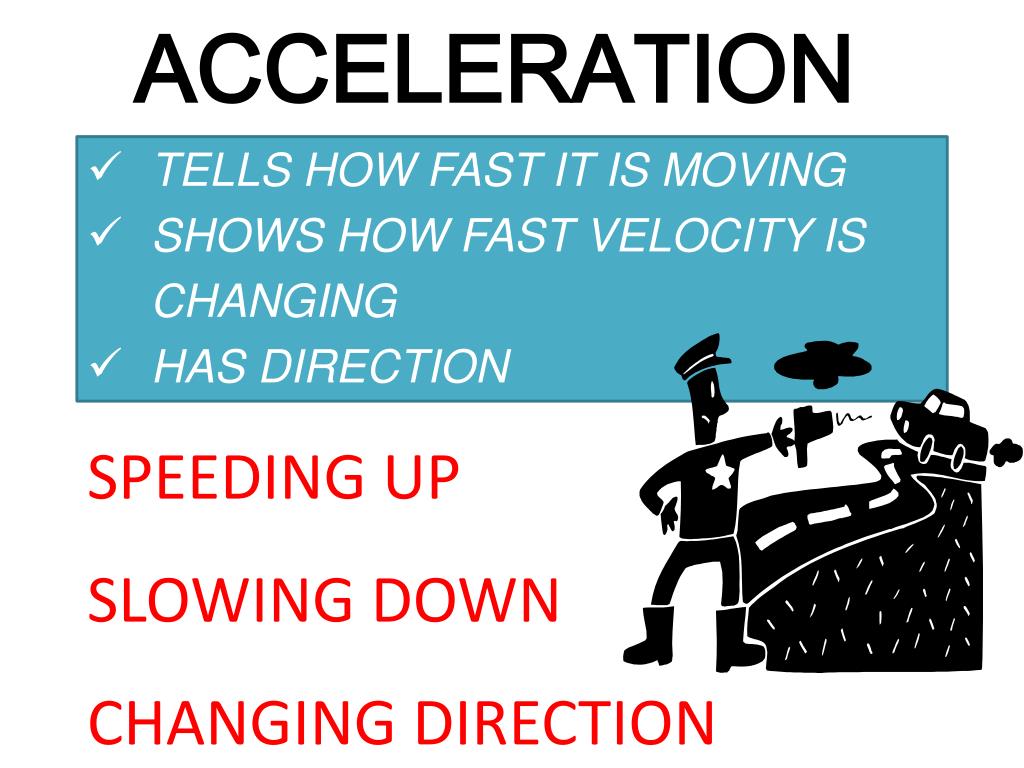 ACCELERATION

✓ TELLS HOW FAST IT IS MOVING
✓ SHOWS HOW FAST VELOCITY IS CHANGING
✓ HAS DIRECTION

SPEEDING UP

SLOWING DOWN

CHANGING DIRECTION